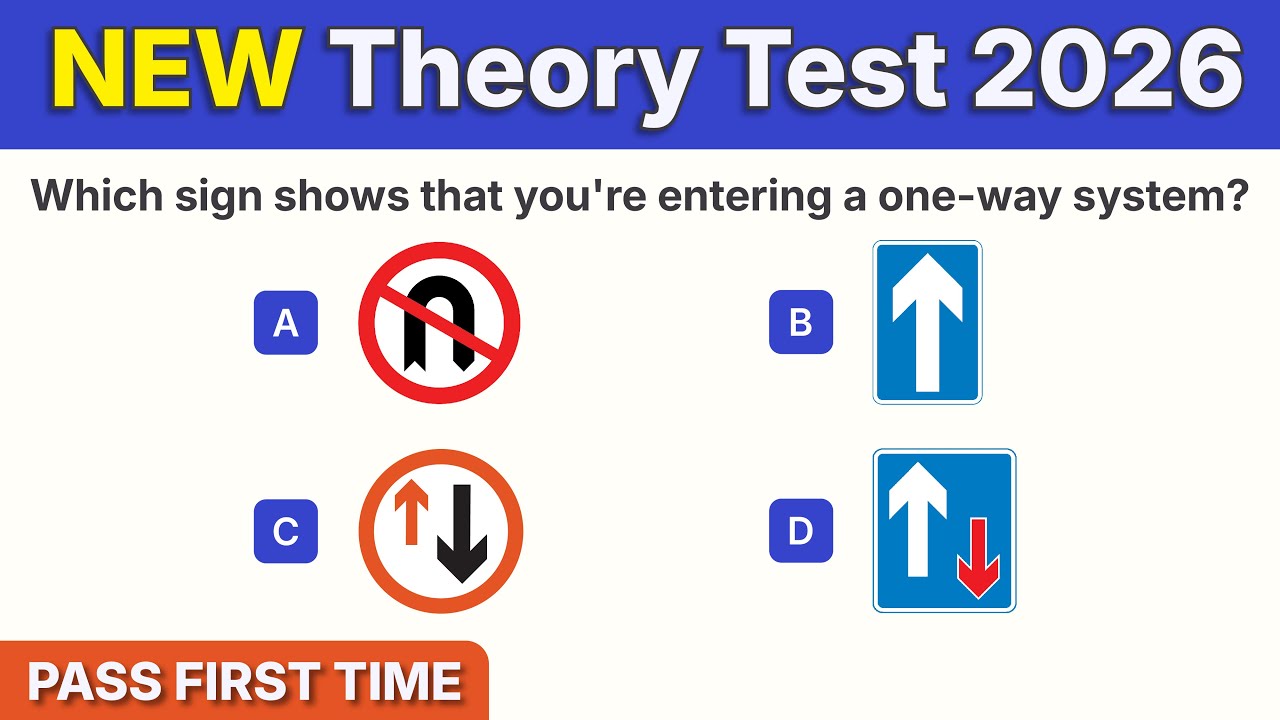 NEW Theory Test 2026

Which sign shows that you're entering a one-way system?

A

B

C

D

PASS FIRST TIME